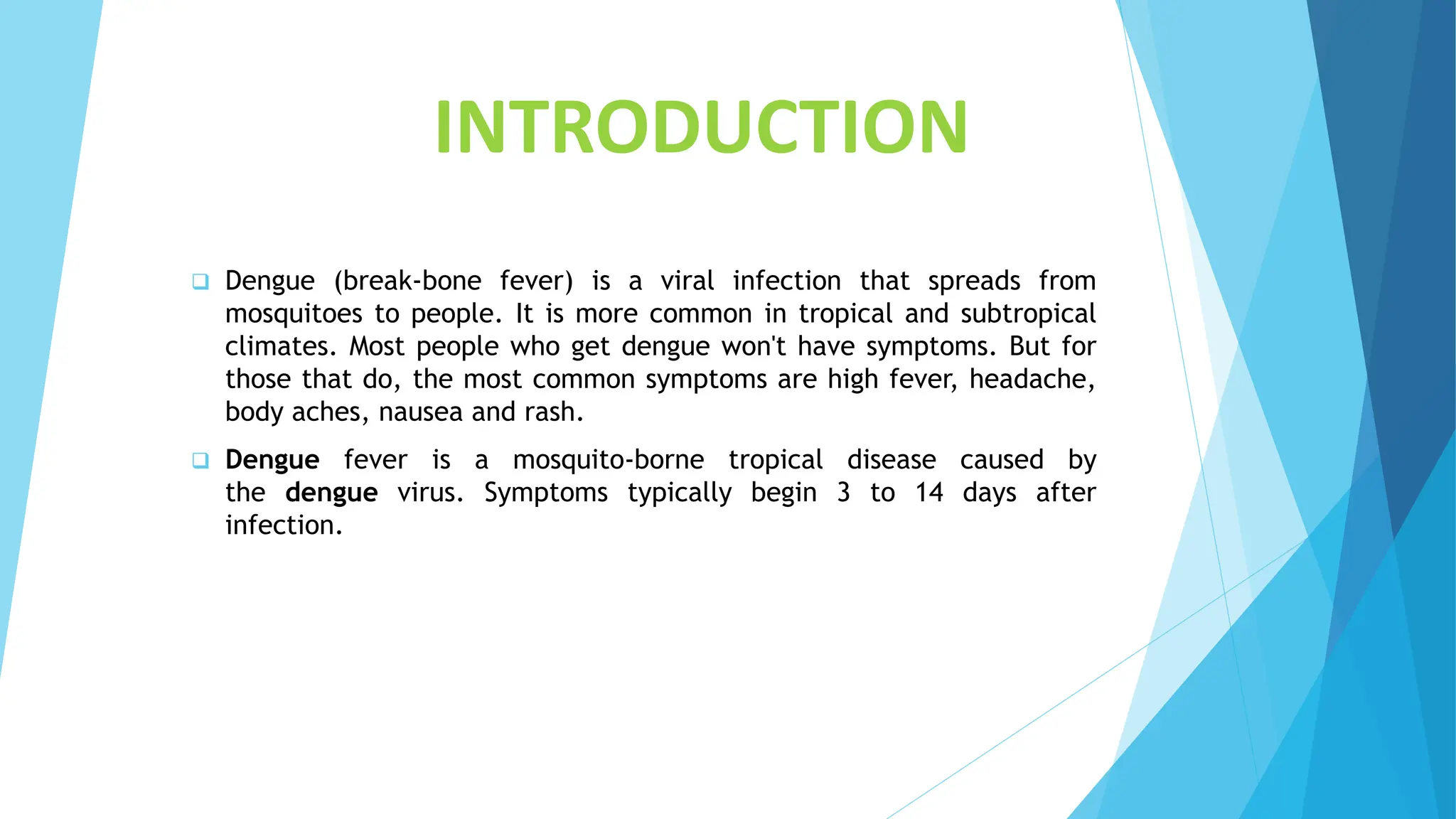 INTRODUCTION

❑ Dengue (break-bone fever) is a viral infection that spreads from mosquitoes to people. It is more common in tropical and subtropical climates. Most people who get dengue won't have symptoms. But for those that do, the most common symptoms are high fever, headache, body aches, nausea and rash.

❑ Dengue fever is a mosquito-borne tropical disease caused by the dengue virus. Symptoms typically begin 3 to 14 days after infection.